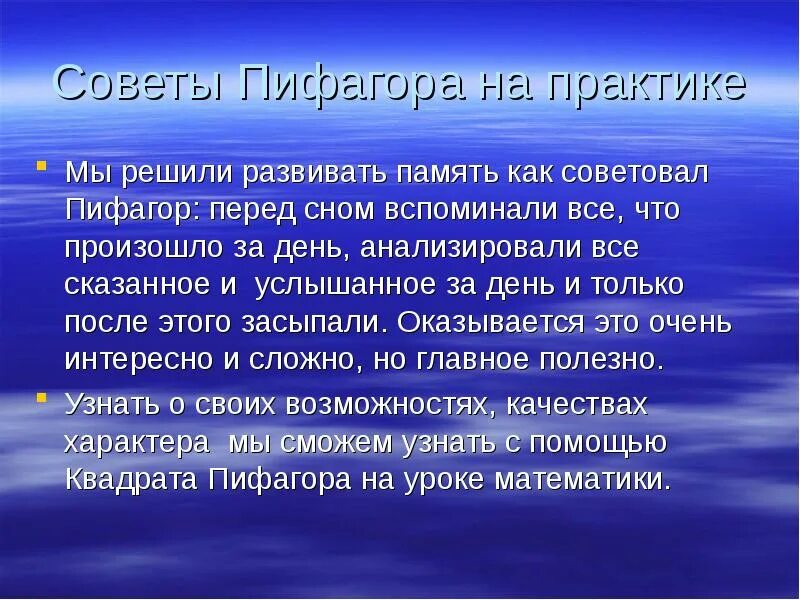 Советы Пифагора на практике

Мы решили развивать память как советовал Пифагор: перед сном вспоминали все, что произошло за день, анализировали все сказанное и услышанное за день и только после этого засыпали. Оказывается это очень интересно и сложно, но главное полезно.

Узнать о своих возможностях, качествах характера мы сможем узнать с помощью Квадрата Пифагора на уроке математики.